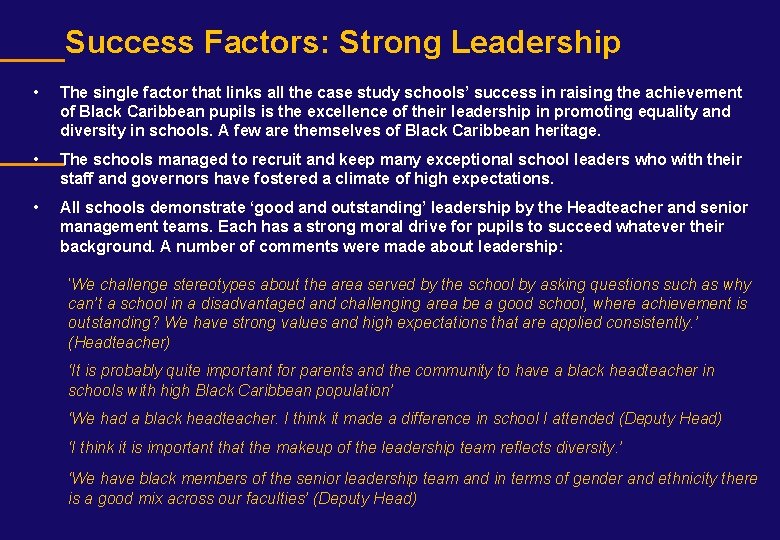 Success Factors: Strong Leadership

• The single factor that links all the case study schools' success in raising the achievement of Black Caribbean pupils is the excellence of their leadership in promoting equality and diversity in schools. A few are themselves of Black Caribbean heritage.

• The schools managed to recruit and keep many exceptional school leaders who with their staff and governors have fostered a climate of high expectations.

• All schools demonstrate 'good and outstanding' leadership by the Headteacher and senior management teams. Each has a strong moral drive for pupils to succeed whatever their background. A number of comments were made about leadership:

'We challenge stereotypes about the area served by the school by asking questions such as why can't a school in a disadvantaged and challenging area be a good school, where achievement is outstanding? We have strong values and high expectations that are applied consistently.' (Headteacher)

'It is probably quite important for parents and the community to have a black headteacher in schools with high Black Caribbean population'

'We had a black headteacher. I think it made a difference in school I attended (Deputy Head)

'I think it is important that the makeup of the leadership team reflects diversity.'

'We have black members of the senior leadership team and in terms of gender and ethnicity there is a good mix across our faculties' (Deputy Head)